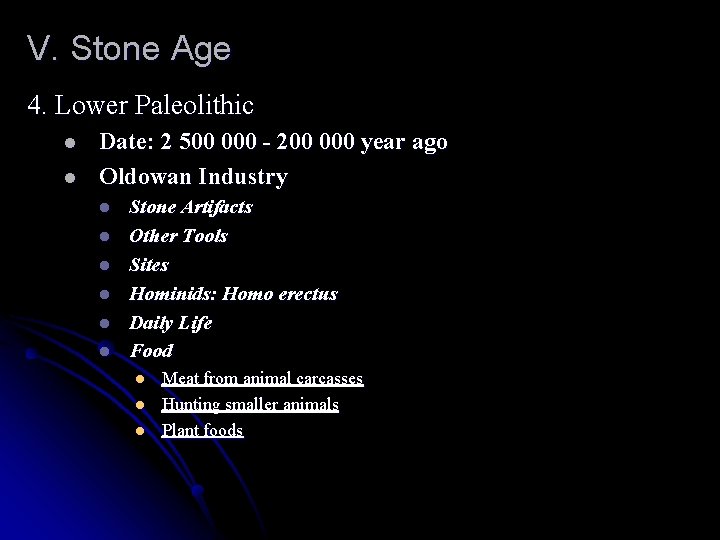 V. Stone Age

4. Lower Paleolithic

- Date: 2 500 000 - 200 000 year ago
- Oldowan Industry
  - Stone Artifacts
  - Other Tools
  - Sites
  - Hominids: Homo erectus
  - Daily Life
  - Food
    - Meat from animal carcasses
    - Hunting smaller animals
    - Plant foods